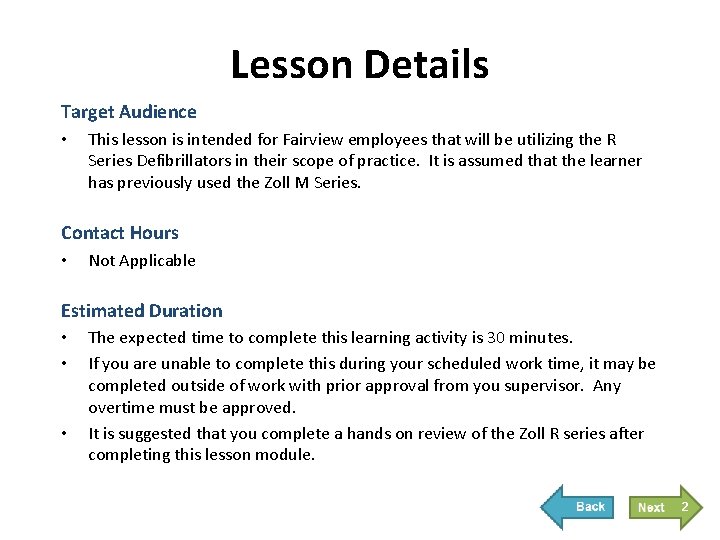 Lesson Details

Target Audience

• This lesson is intended for Fairview employees that will be utilizing the R Series Defibrillators in their scope of practice. It is assumed that the learner has previously used the Zoll M Series.

Contact Hours

• Not Applicable

Estimated Duration

• The expected time to complete this learning activity is 30 minutes.
• If you are unable to complete this during your scheduled work time, it may be completed outside of work with prior approval from you supervisor. Any overtime must be approved.
• It is suggested that you complete a hands on review of the Zoll R series after completing this lesson module.

Back

Next

2